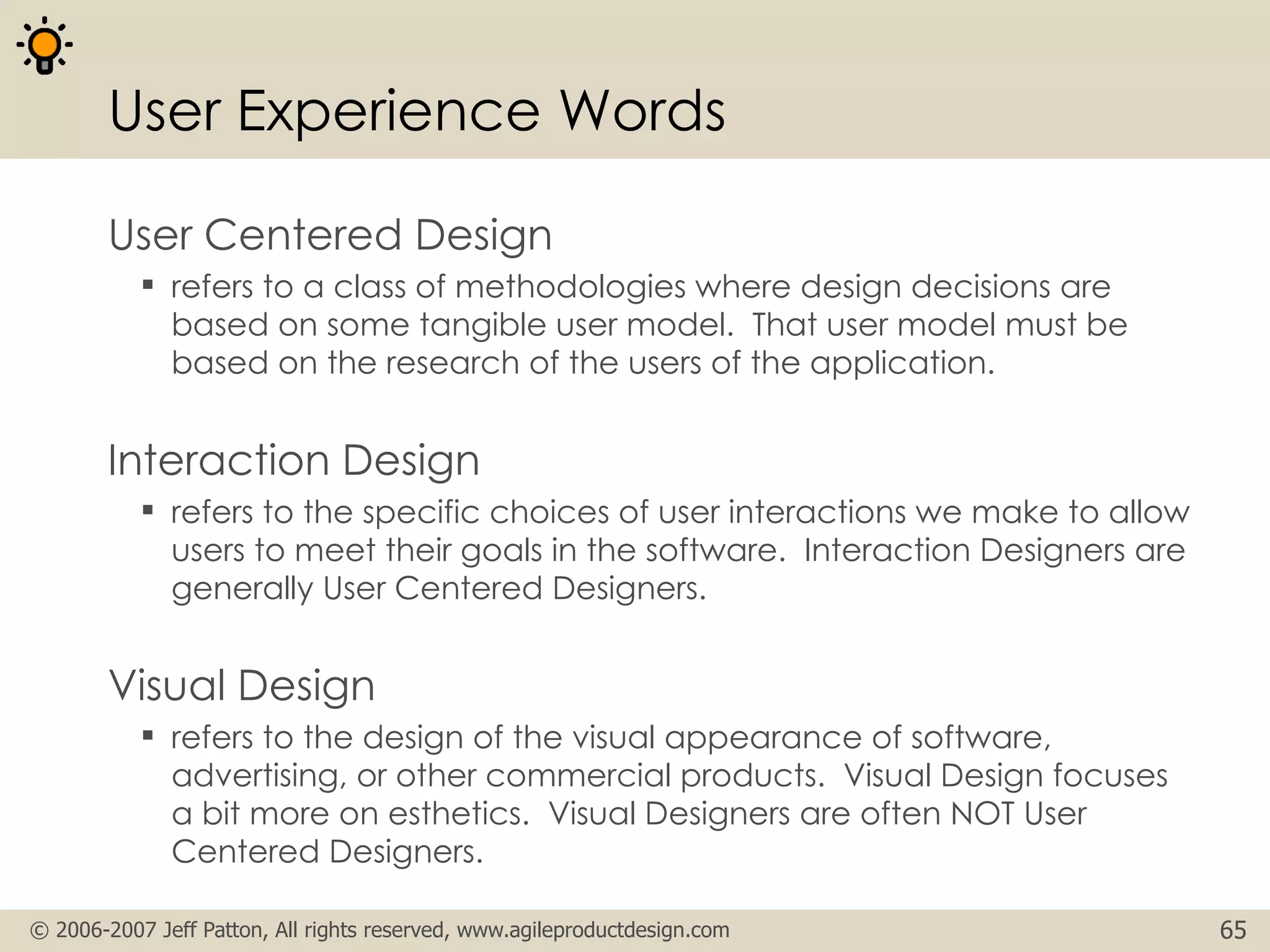 User Experience Words

User Centered Design

▪ refers to a class of methodologies where design decisions are based on some tangible user model. That user model must be based on the research of the users of the application.

Interaction Design

▪ refers to the specific choices of user interactions we make to allow users to meet their goals in the software. Interaction Designers are generally User Centered Designers.

Visual Design

▪ refers to the design of the visual appearance of software, advertising, or other commercial products. Visual Design focuses a bit more on esthetics. Visual Designers are often NOT User Centered Designers.

© 2006-2007 Jeff Patton, All rights reserved, www.agileproductdesign.com

65